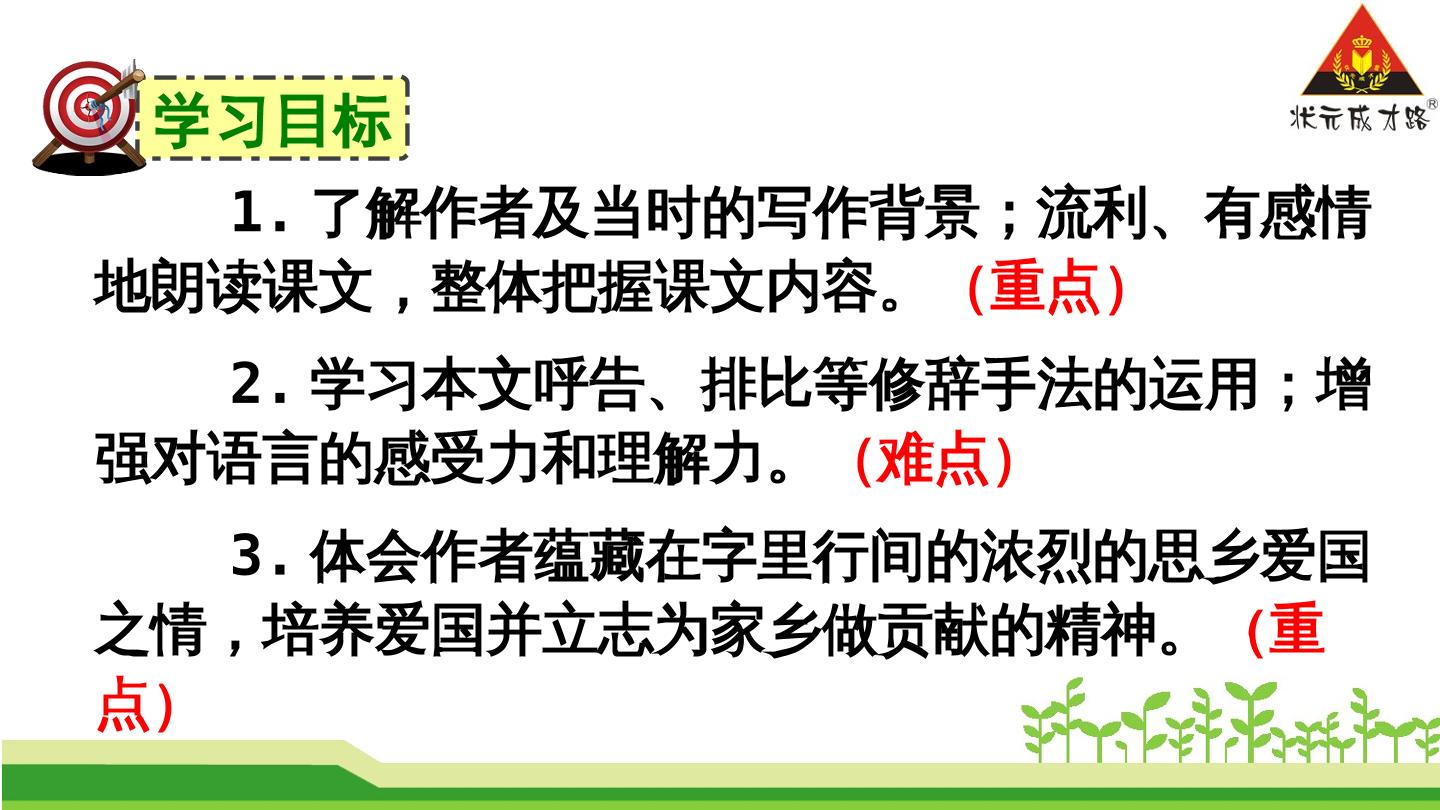 学习目标

状元成才路®

1. 了解作者及当时的写作背景；流利、有感情地朗读课文，整体把握课文内容。（重点）

2. 学习本文呼告、排比等修辞手法的运用；增强对语言的感受力和理解力。（难点）

3. 体会作者蕴藏在字里行间的浓烈的思乡爱国之情，培养爱国并立志为家乡做贡献的精神。（重点）